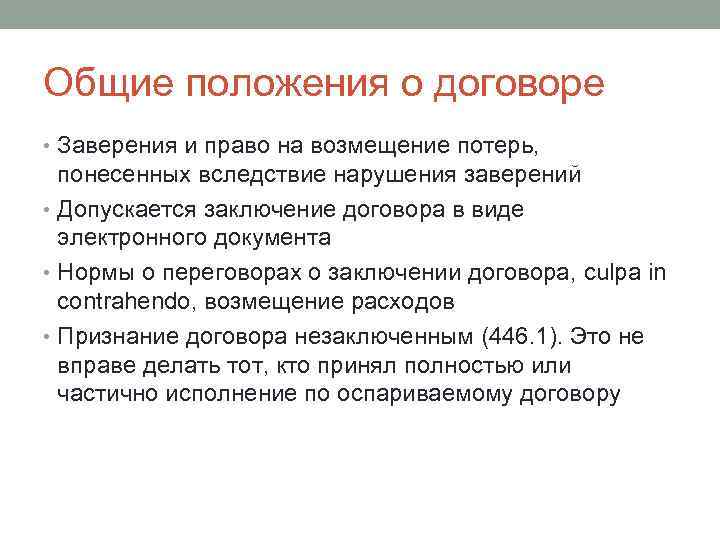 Общие положения о договоре

• Заверения и право на возмещение потерь, понесенных вследствие нарушения заверений
• Допускается заключение договора в виде электронного документа
• Нормы о переговорах о заключении договора, culpa in contrahendo, возмещение расходов
• Признание договора незаключенным (446.1). Это не вправе делать тот, кто принял полностью или частично исполнение по оспариваемому договору